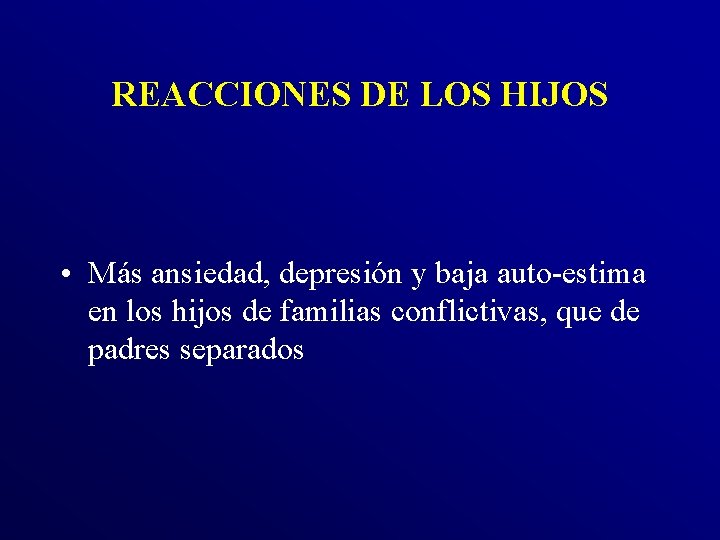 REACCIONES DE LOS HIJOS

• Más ansiedad, depresión y baja auto-estima en los hijos de familias conflictivas, que de padres separados